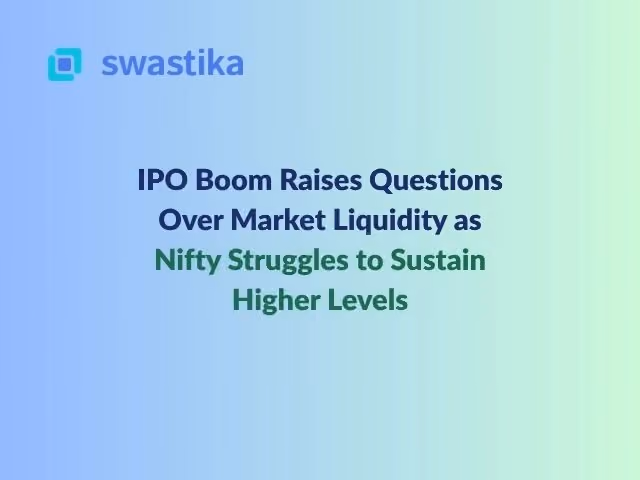 swastika

IPO Boom Raises Questions Over Market Liquidity as Nifty Struggles to Sustain Higher Levels